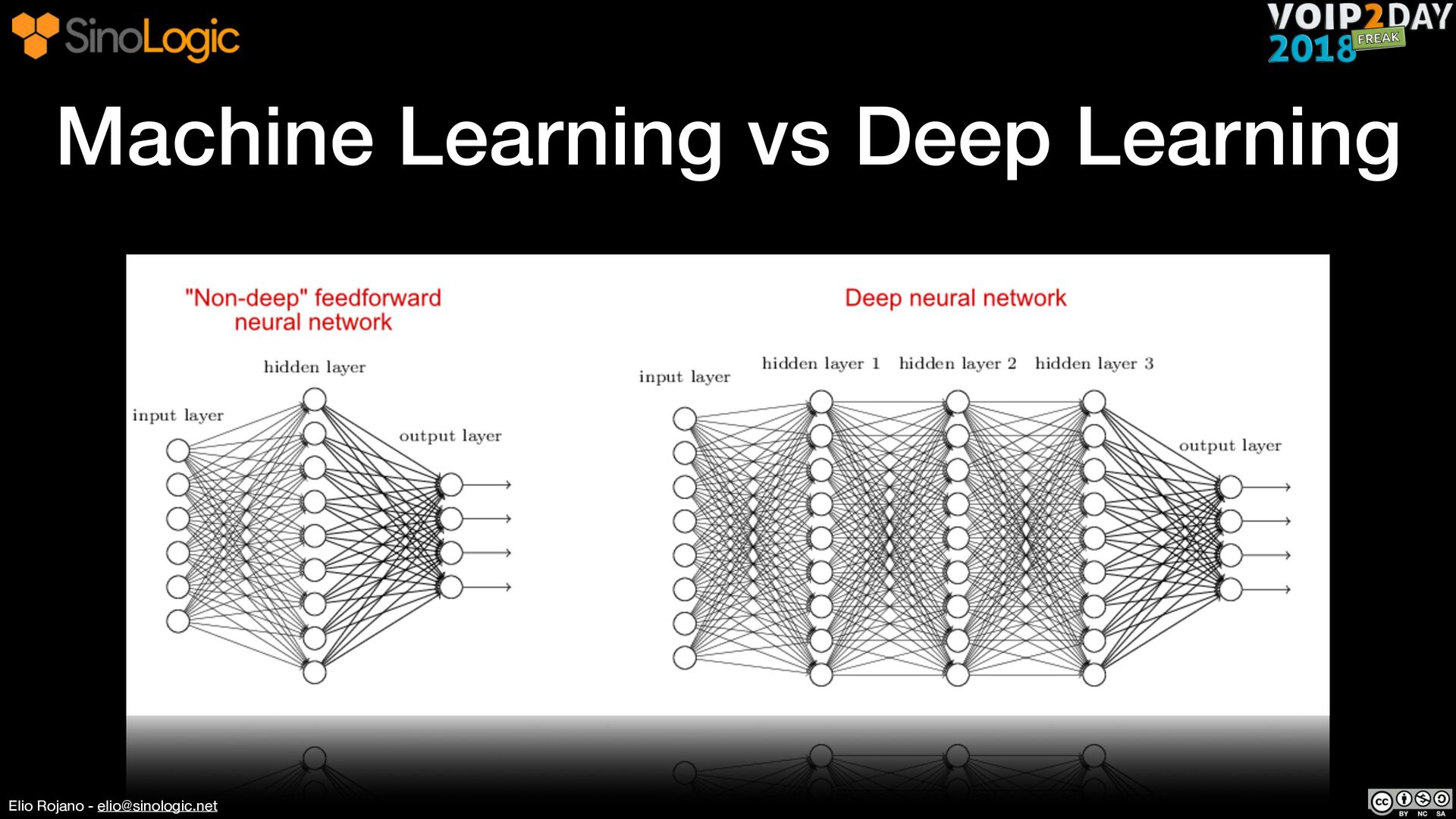 SinoLogic

VOIP2DAY 2018 FREAK

Machine Learning vs Deep Learning

"Non-deep" feedforward neural network

hidden layer

input layer

output layer

Deep neural network

input layer

hidden layer 1

hidden layer 2

hidden layer 3

output layer

Elio Rojano - elio@sinologic.net

cc BY NC SA